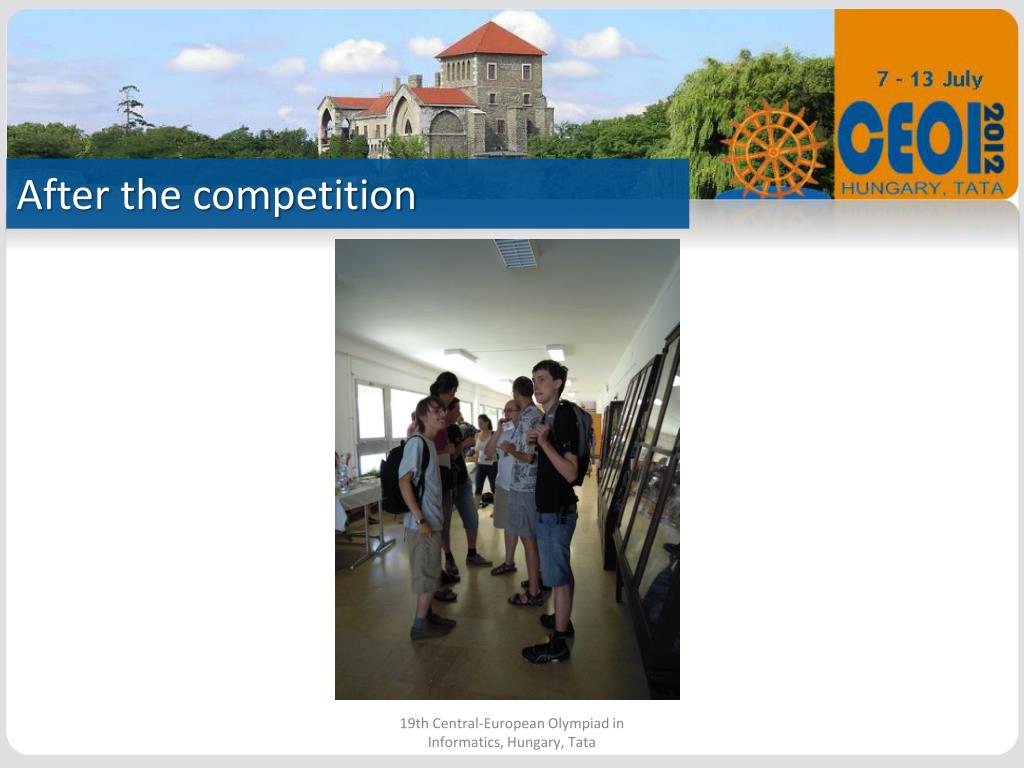 7 - 13 July
CEOI 2012
HUNGARY, TATA

After the competition

19th Central-European Olympiad in Informatics, Hungary, Tata